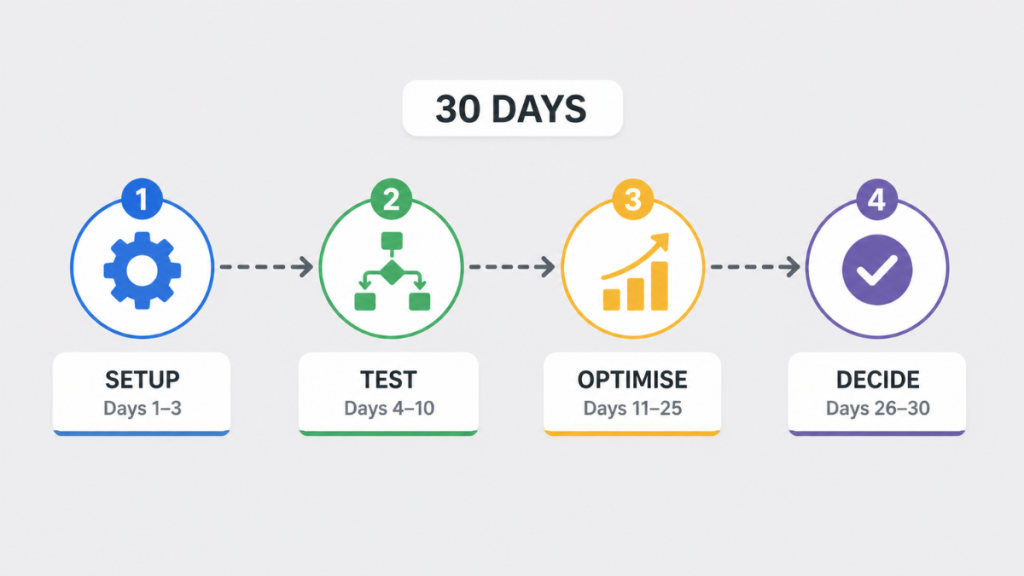 30 DAYS

1
SETUP
Days 1–3

2
TEST
Days 4–10

3
OPTIMISE
Days 11–25

4
DECIDE
Days 26–30